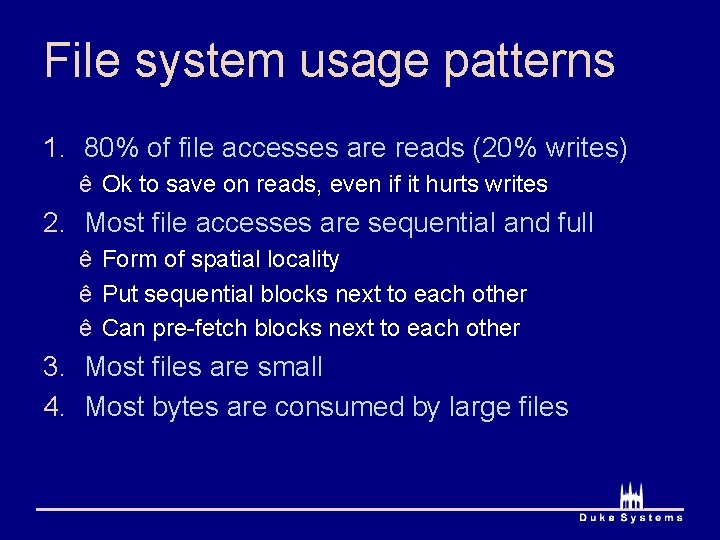 File system usage patterns

1. 80% of file accesses are reads (20% writes)

ê Ok to save on reads, even if it hurts writes

2. Most file accesses are sequential and full

ê Form of spatial locality

ê Put sequential blocks next to each other

ê Can pre-fetch blocks next to each other

3. Most files are small

4. Most bytes are consumed by large files

Duke Systems